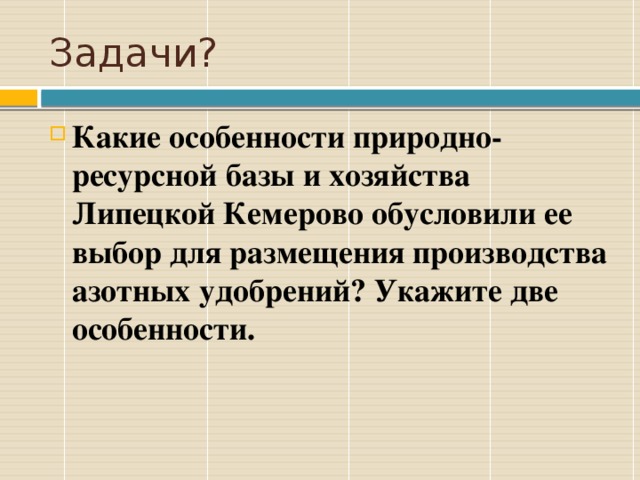 Задачи?

Какие особенности природно-ресурсной базы и хозяйства Липецкой Кемерово обусловили ее выбор для размещения производства азотных удобрений? Укажите две особенности.